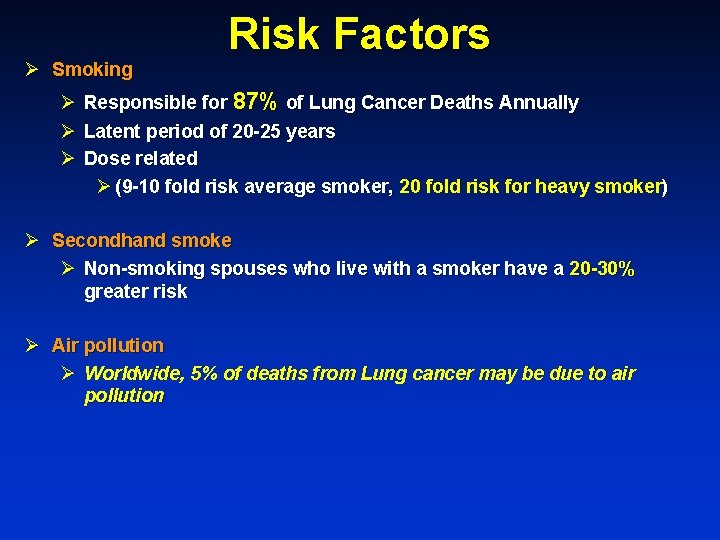 Risk Factors

➢ Smoking

➢ Responsible for 87% of Lung Cancer Deaths Annually

➢ Latent period of 20-25 years

➢ Dose related

➢ (9-10 fold risk average smoker, 20 fold risk for heavy smoker)

➢ Secondhand smoke

➢ Non-smoking spouses who live with a smoker have a 20-30% greater risk

➢ Air pollution

➢ Worldwide, 5% of deaths from Lung cancer may be due to air pollution